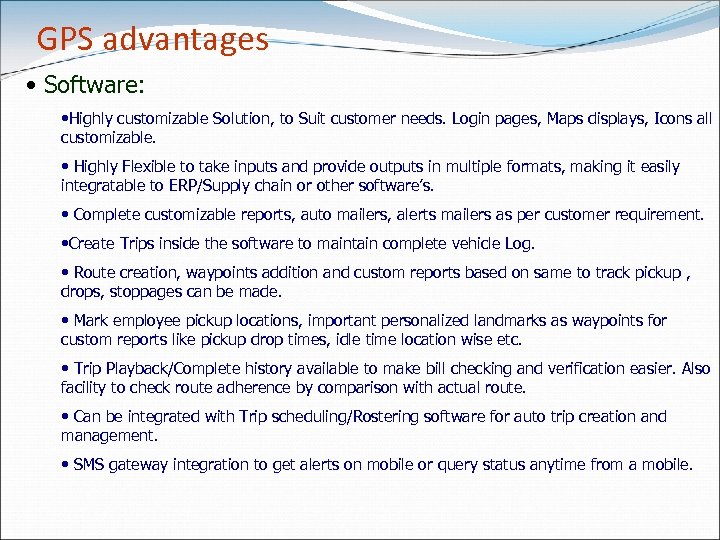 GPS advantages

• Software:

•Highly customizable Solution, to Suit customer needs. Login pages, Maps displays, Icons all customizable.

• Highly Flexible to take inputs and provide outputs in multiple formats, making it easily integratable to ERP/Supply chain or other software's.

• Complete customizable reports, auto mailers, alerts mailers as per customer requirement.

•Create Trips inside the software to maintain complete vehicle Log.

• Route creation, waypoints addition and custom reports based on same to track pickup , drops, stoppages can be made.

• Mark employee pickup locations, important personalized landmarks as waypoints for custom reports like pickup drop times, idle time location wise etc.

• Trip Playback/Complete history available to make bill checking and verification easier. Also facility to check route adherence by comparison with actual route.

• Can be integrated with Trip scheduling/Rostering software for auto trip creation and management.

• SMS gateway integration to get alerts on mobile or query status anytime from a mobile.